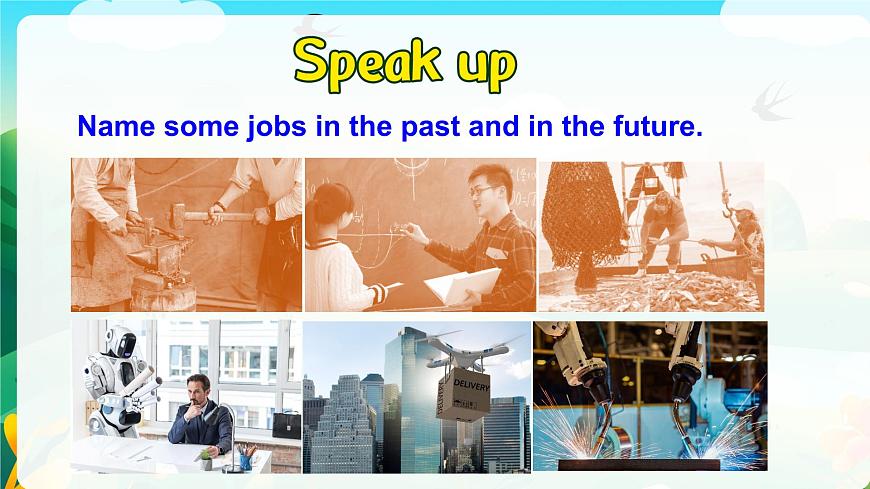 Speak up

Name some jobs in the past and in the future.

DELIVERY

DELIVERY